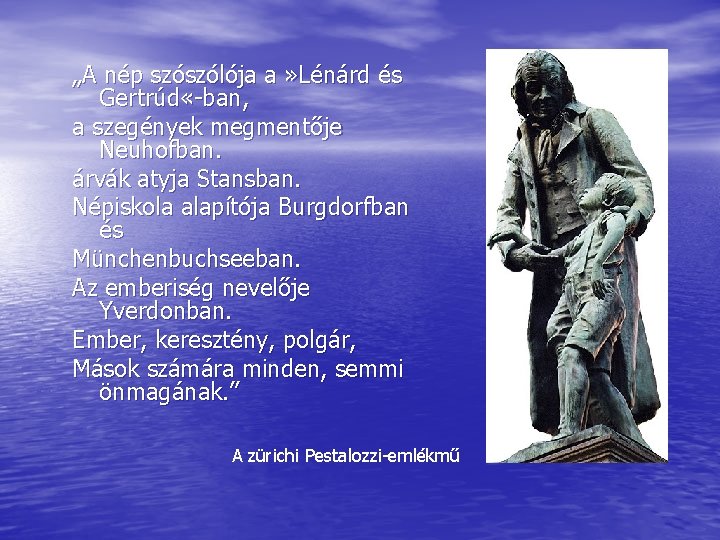 „A nép szószólója a »Lénárd és Gertrúd«-ban,

a szegények megmentője Neuhofban.

árvák atyja Stansban.

Népiskola alapítója Burgdorfban és

Münchenbuchseeban.

Az emberiség nevelője Yverdonban.

Ember, keresztény, polgár,

Mások számára minden, semmi önmagának.”

A zürichi Pestalozzi-emlékmű